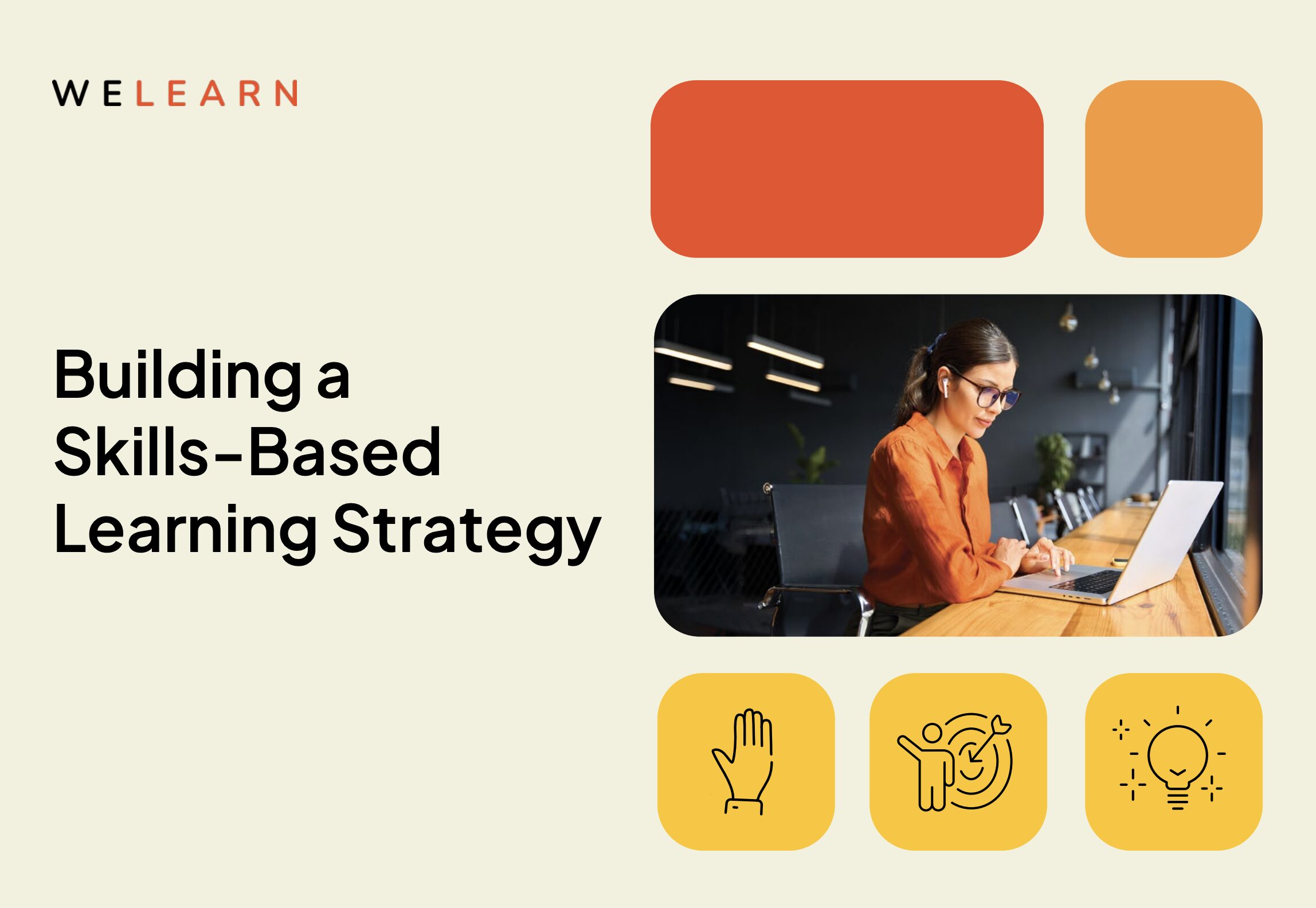 WELEARN

Building a Skills-Based Learning Strategy